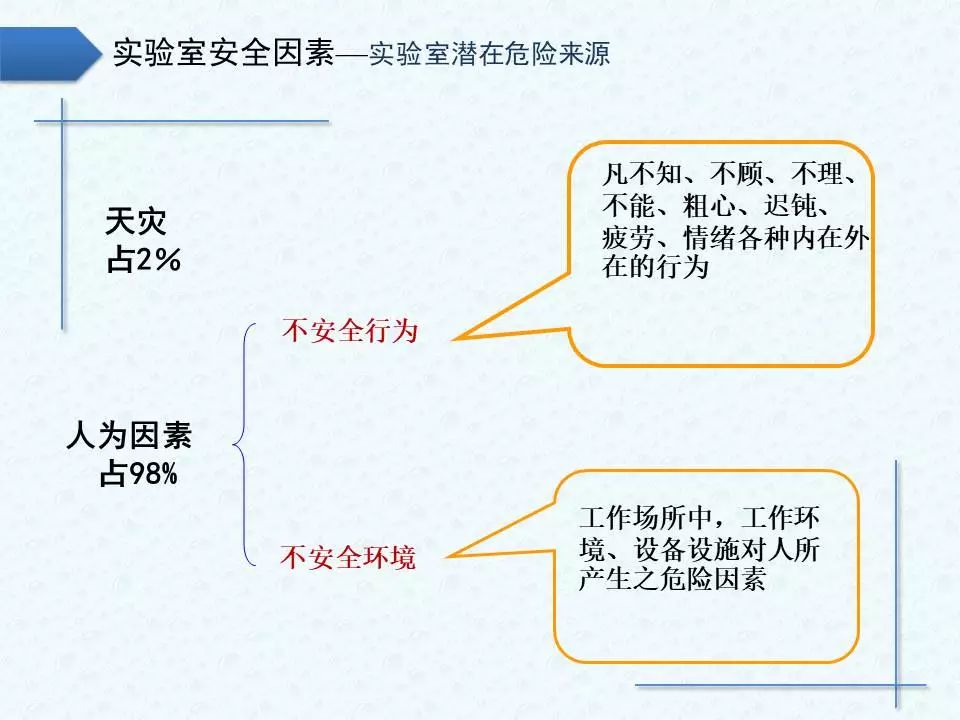 实验室安全因素—实验室潜在危险来源

天灾
占2%

人为因素
占98%

不安全行为

凡不知、不顾、不理、不能、粗心、迟钝、疲劳、情绪各种内在外在的行为

不安全环境

工作场所中，工作环境、设备设施对人所产生之危险因素